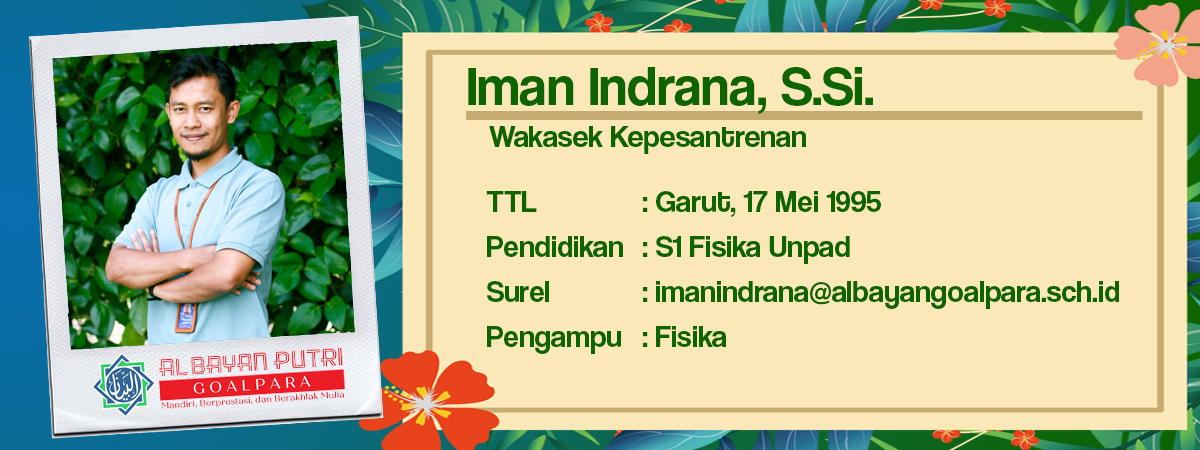 AL BAYAN PUTRI
GOALPARA
Mandiri, Berprestasi, dan Berakhlak Mulia

Iman Indrana, S.Si.

Wakasek Kepesantrenan

TTL : Garut, 17 Mei 1995
Pendidikan : S1 Fisika Unpad
Surel : imanindrana@albayangoalpara.sch.id
Pengampu : Fisika